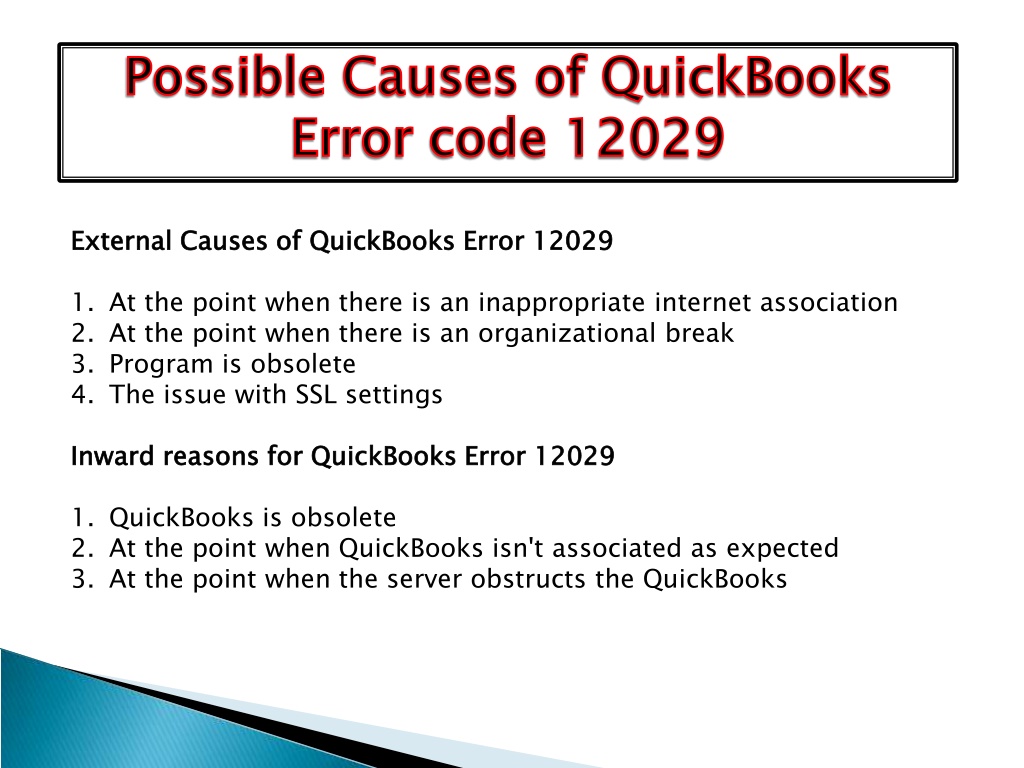 Possible Causes of QuickBooks Error code 12029

External Causes of QuickBooks Error 12029

1. At the point when there is an inappropriate internet association
2. At the point when there is an organizational break
3. Program is obsolete
4. The issue with SSL settings

Inward reasons for QuickBooks Error 12029

1. QuickBooks is obsolete
2. At the point when QuickBooks isn't associated as expected
3. At the point when the server obstructs the QuickBooks